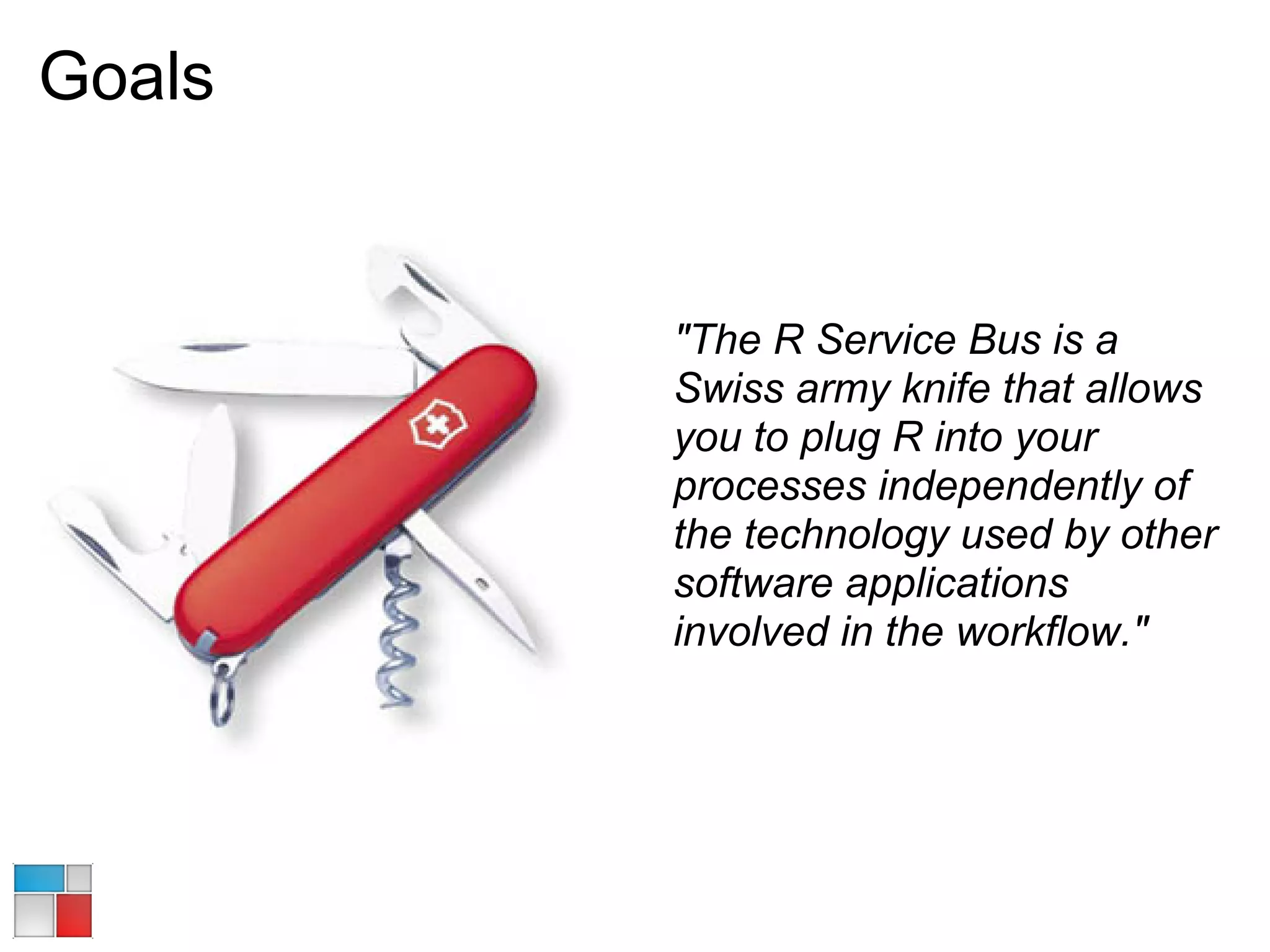 Goals

"The R Service Bus is a Swiss army knife that allows you to plug R into your processes independently of the technology used by other software applications involved in the workflow."